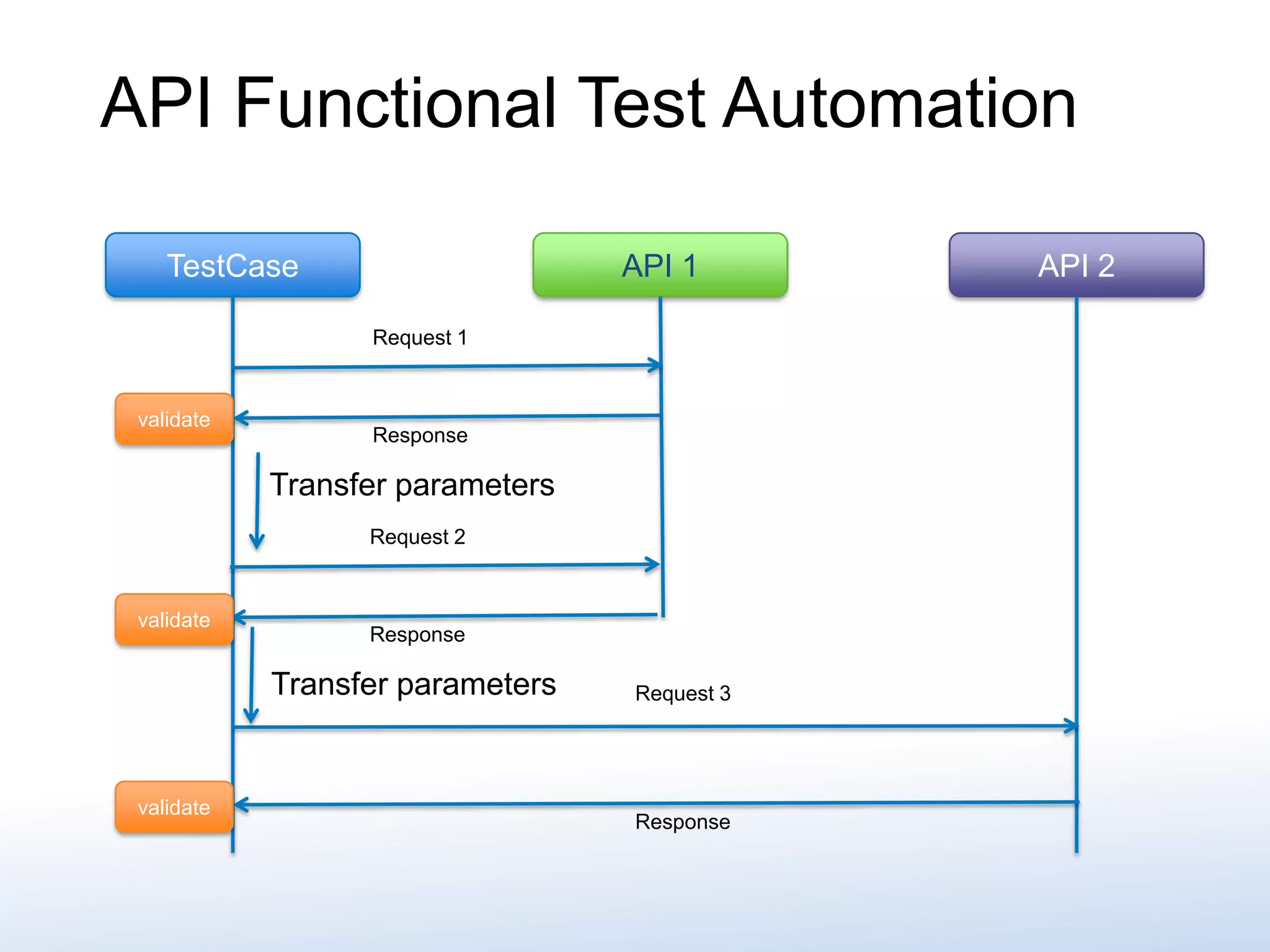 API Functional Test Automation

TestCase

API 1

API 2

Request 1

validate

Response

Transfer parameters

Request 2

validate

Response

Transfer parameters

Request 3

validate

Response